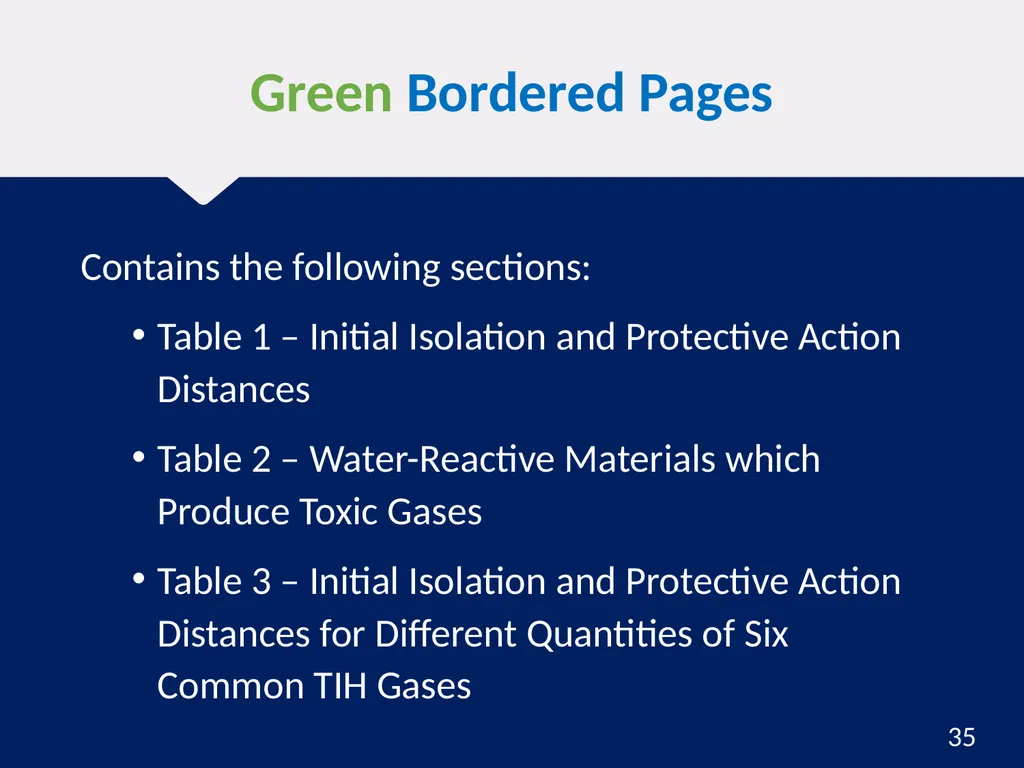 Green Bordered Pages

Contains the following sections:

• Table 1 – Initial Isolation and Protective Action Distances

• Table 2 – Water-Reactive Materials which Produce Toxic Gases

• Table 3 – Initial Isolation and Protective Action Distances for Different Quantities of Six Common TIH Gases

35